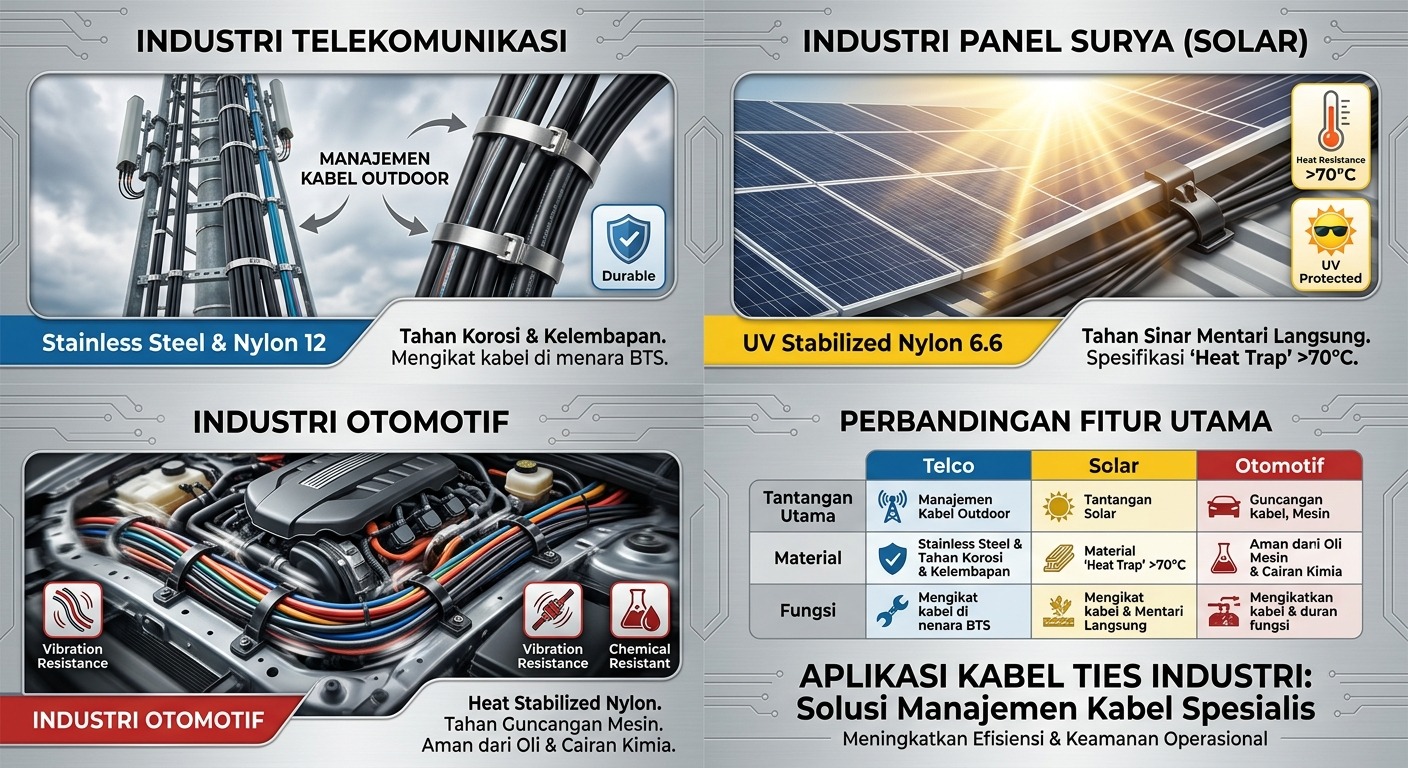 INDUSTRI TELEKOMUNIKASI

MANAJEMEN KABEL OUTDOOR

Durable

Stainless Steel & Nylon 12

Tahan Korosi & Kelembapan. Mengikat kabel di menara BTS.

INDUSTRI PANEL SURYA (SOLAR)

Heat Resistance >70°C

UV Protected

UV Stabilized Nylon 6.6

Tahan Sinar Mentari Langsung. Spesifikasi 'Heat Trap' >70°C.

INDUSTRI OTOMOTIF

Vibration Resistance

Vibration Resistance

Chemical Resistant

INDUSTRI OTOMOTIF

Heat Stabilized Nylon. Tahan Guncangan Mesin. Aman dari Oli & Cairan Kimia.

PERBANDINGAN FITUR UTAMA

| | Telco | Solar | Otomotif |
|---|---|---|---|
| Tantangan Utama | Manajemen Kabel Outdoor | Tantangan Solar | Guncangan kabel, Mesin |
| Material | Stainless Steel & Tahan Korosi & Kelembapan | Material 'Heat Trap' >70°C | Aman dari Oli Mesin & Cairan Kimia |
| Fungsi | Mengikat kabel di menara BTS | Mengikat kabel & Mentari Langsung | Mengikatkan kabel & duran fungsi |

APLIKASI KABEL TIES INDUSTRI: Solusi Manajemen Kabel Spesialis

Meningkatkan Efisiensi & Keamanan Operasional